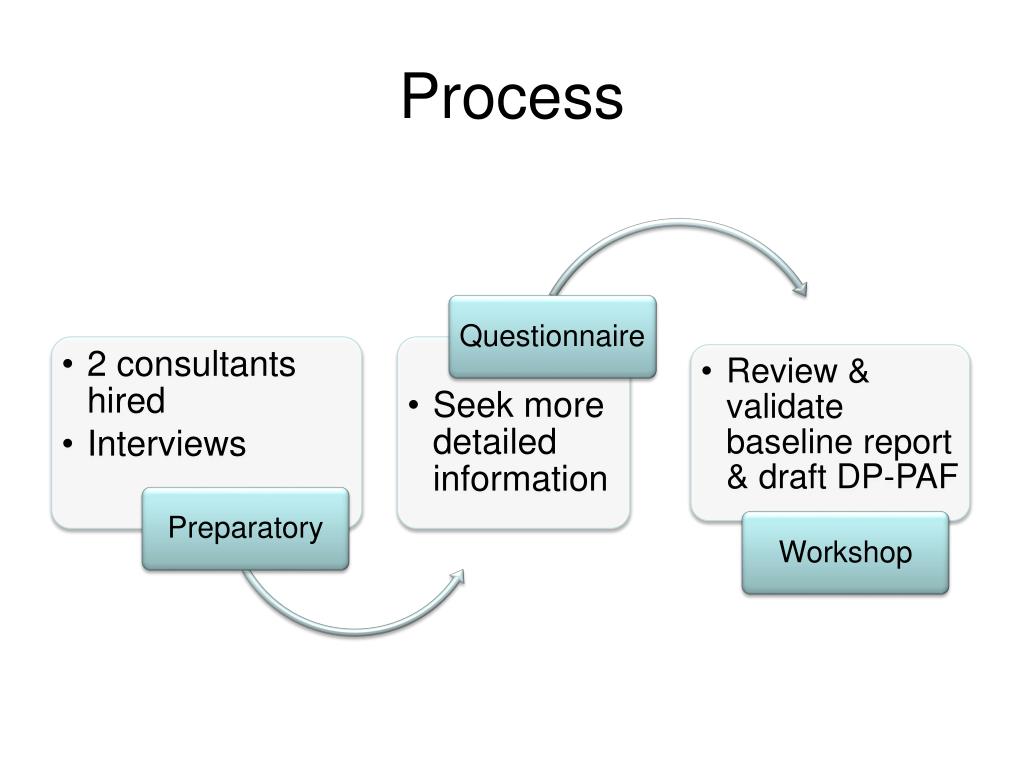 Process

• 2 consultants hired
• Interviews

Preparatory

Questionnaire

• Seek more detailed information

• Review & validate baseline report & draft DP-PAF

Workshop